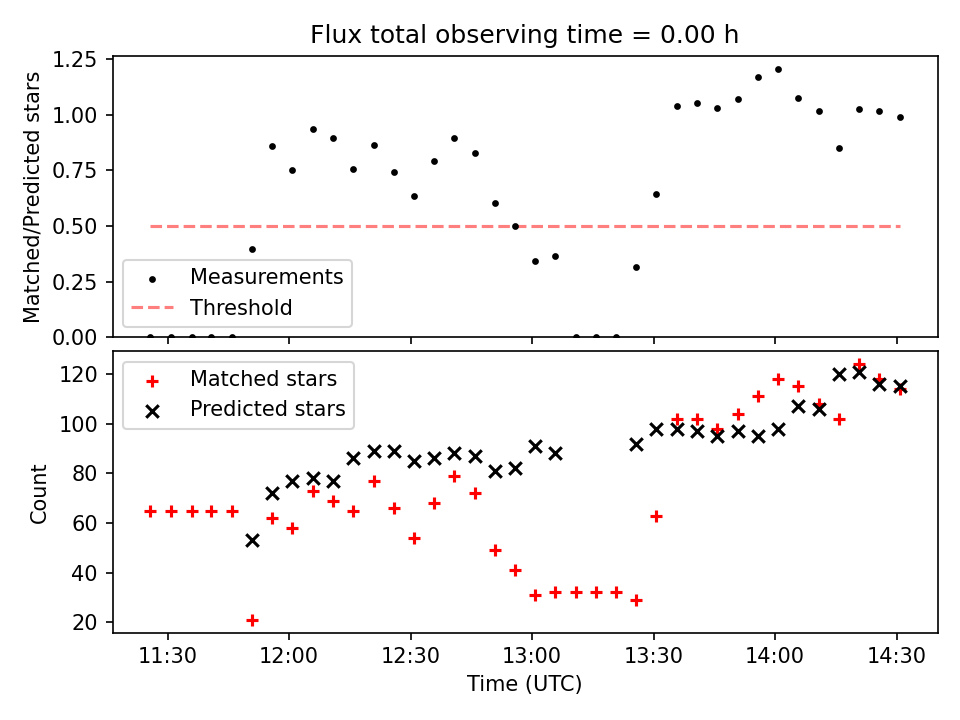 Flux total observing time = 0.00 h

Matched/Predicted stars

1.25
1.00
0.75
0.50
0.25
0.00

Measurements
Threshold

Count

120
100
80
60
40
20

Matched stars
Predicted stars

11:30
12:00
12:30
13:00
13:30
14:00
14:30

Time (UTC)